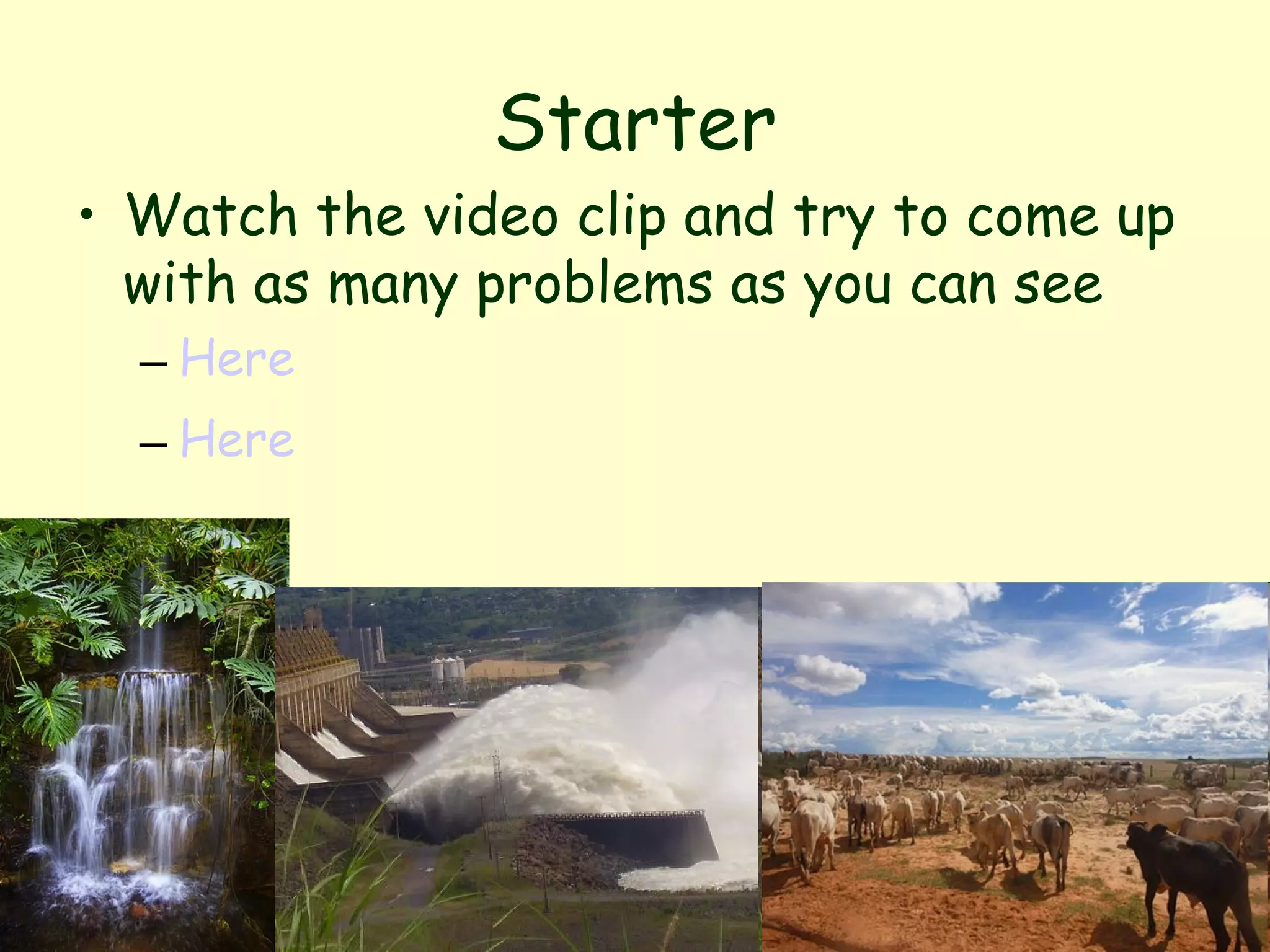 Starter

• Watch the video clip and try to come up with as many problems as you can see

– Here

– Here